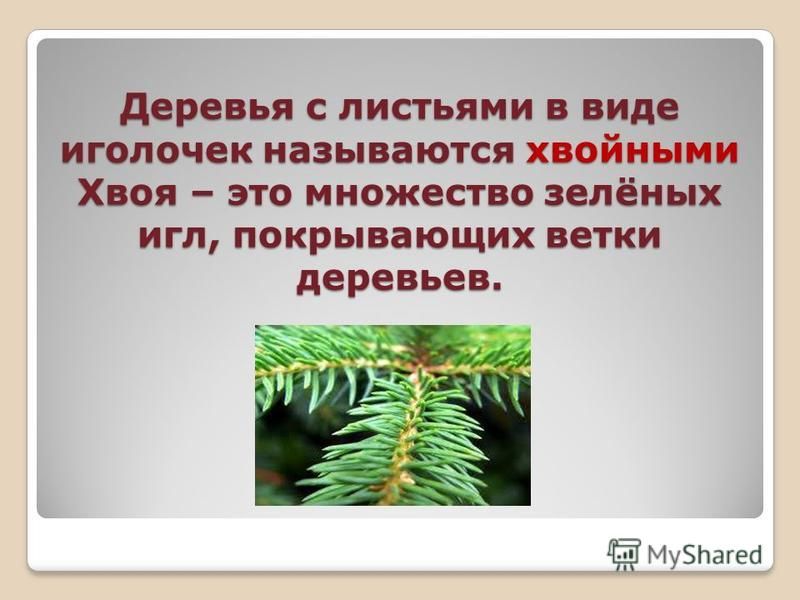 Деревья с листьями в виде иголочек называются хвойными Хвоя – это множество зелёных игл, покрывающих ветки деревьев.

MyShared